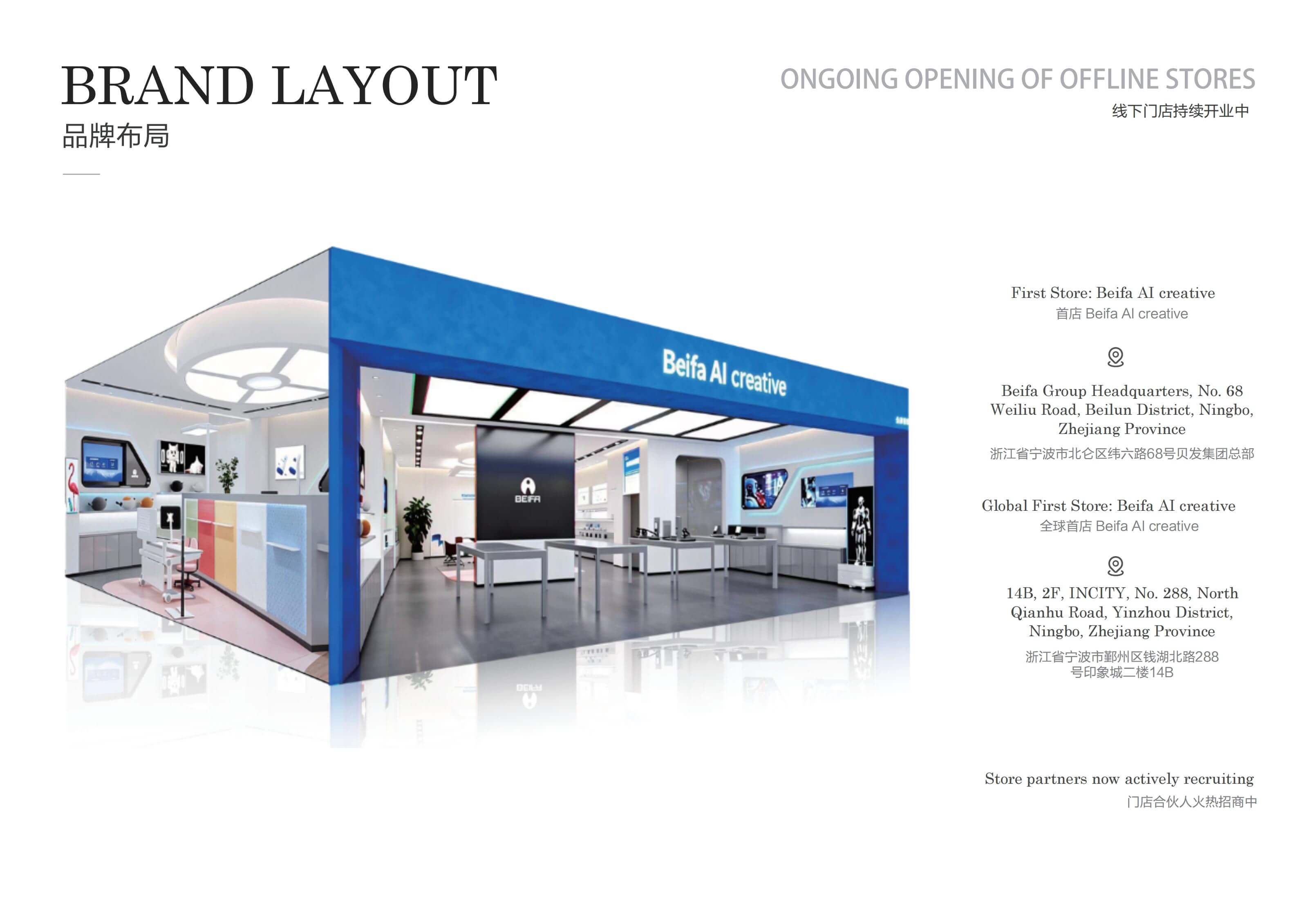 BRAND LAYOUT
品牌布局

ONGOING OPENING OF OFFLINE STORES
线下门店持续开业中

Beifa AI creative

BEIFA

First Store: Beifa AI creative
首店 Beifa AI creative

Beifa Group Headquarters, No. 68 Weiliu Road, Beilun District, Ningbo, Zhejiang Province
浙江省宁波市北仑区纬六路68号贝发集团总部

Global First Store: Beifa AI creative
全球首店 Beifa AI creative

14B, 2F, INCITY, No. 288, North Qianhu Road, Yinzhou District, Ningbo, Zhejiang Province
浙江省宁波市鄞州区钱湖北路288号印象城二楼14B

Store partners now actively recruiting
门店合伙人火热招商中